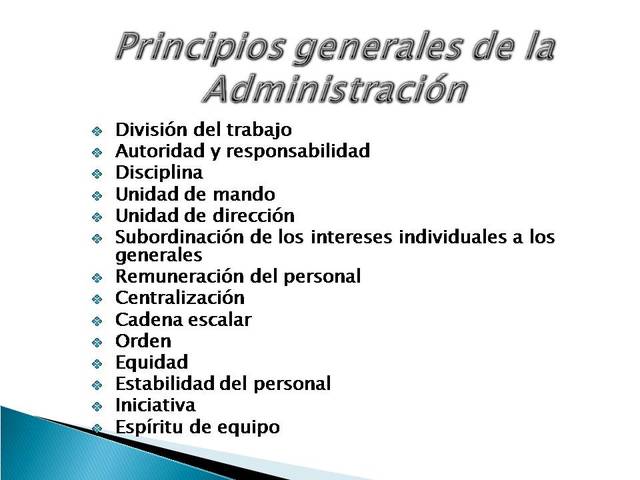 Principios generales de la Administración

- División del trabajo
- Autoridad y responsabilidad
- Disciplina
- Unidad de mando
- Unidad de dirección
- Subordinación de los intereses individuales a los generales
- Remuneración del personal
- Centralización
- Cadena escalar
- Orden
- Equidad
- Estabilidad del personal
- Iniciativa
- Espíritu de equipo